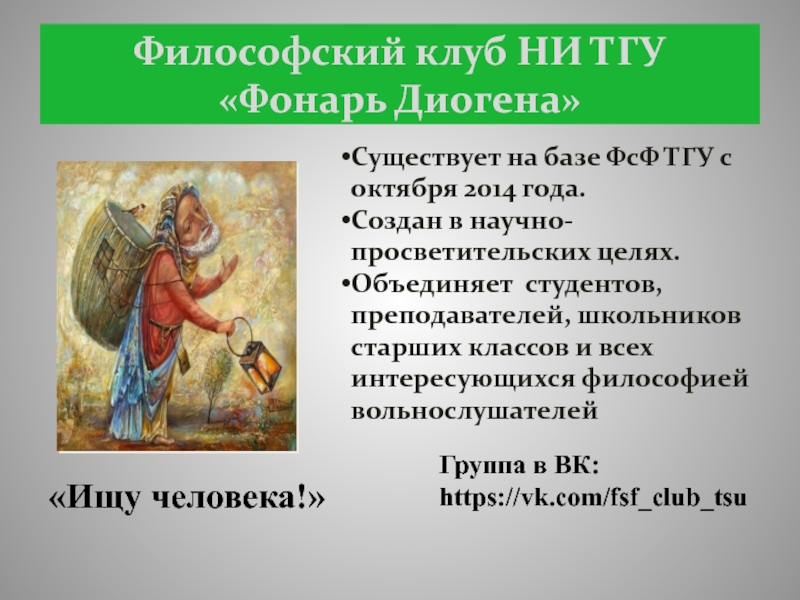 Философский клуб НИ ТГУ «Фонарь Диогена»

•Существует на базе ФсФ ТГУ с октября 2014 года.
•Создан в научно-просветительских целях.
•Объединяет студентов, преподавателей, школьников старших классов и всех интересующихся философией вольнослушателей

«Ищу человека!»

Группа в ВК:
https://vk.com/fsf_club_tsu